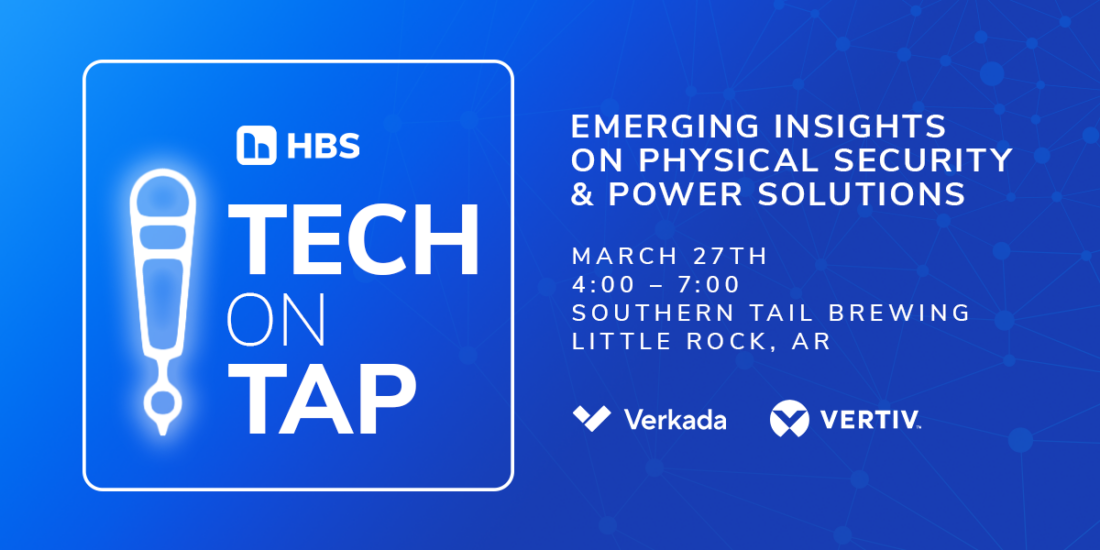 HBS
TECH
ON
TAP

EMERGING INSIGHTS ON PHYSICAL SECURITY & POWER SOLUTIONS

MARCH 27TH
4:00 – 7:00
SOUTHERN TAIL BREWING
LITTLE ROCK, AR

Verkada
VERTIV.